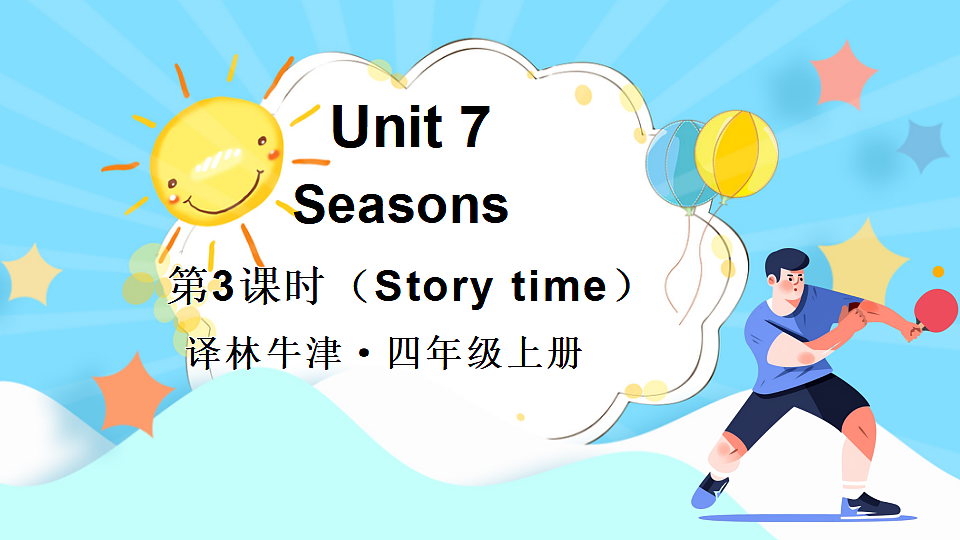 Unit 7
Seasons

第3课时（Story time）

译林牛津·四年级上册